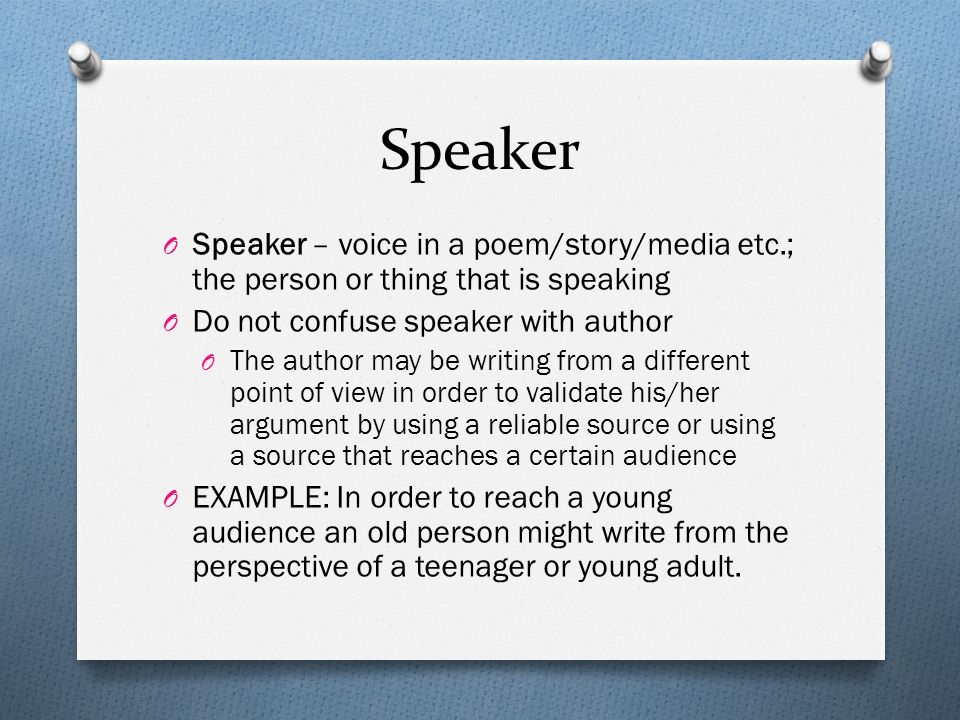 Speaker

O Speaker – voice in a poem/story/media etc.; the person or thing that is speaking

O Do not confuse speaker with author

O The author may be writing from a different point of view in order to validate his/her argument by using a reliable source or using a source that reaches a certain audience

O EXAMPLE: In order to reach a young audience an old person might write from the perspective of a teenager or young adult.